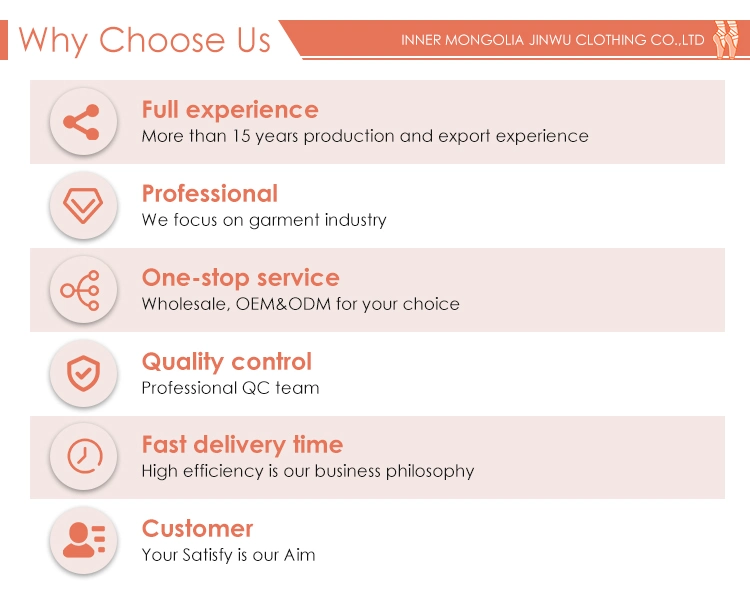 Why Choose Us

INNER MONGOLIA JINWU CLOTHING CO.,LTD

Full experience
More than 15 years production and export experience

Professional
We focus on garment industry

One-stop service
Wholesale, OEM&ODM for your choice

Quality control
Professional QC team

Fast delivery time
High efficiency is our business philosophy

Customer
Your Satisfy is our Aim